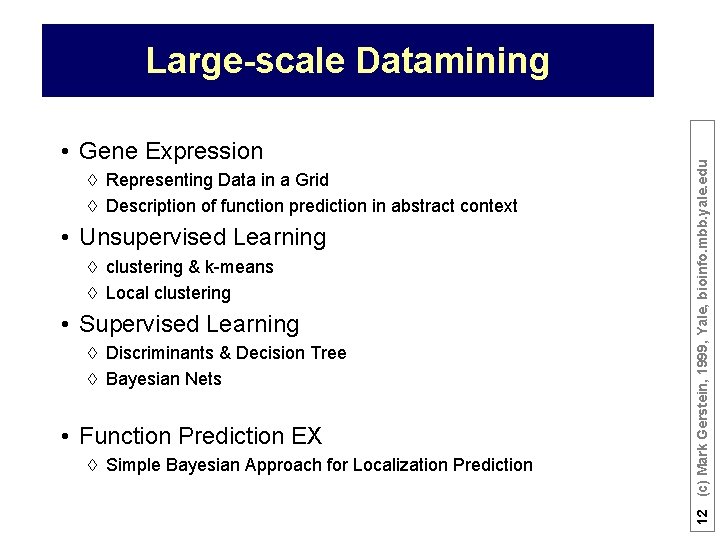 Large-scale Datamining

• Gene Expression
◊ Representing Data in a Grid
◊ Description of function prediction in abstract context
• Unsupervised Learning
◊ clustering & k-means
◊ Local clustering
• Supervised Learning
◊ Discriminants & Decision Tree
◊ Bayesian Nets

• Function Prediction EX
◊ Simple Bayesian Approach for Localization Prediction

12 (c) Mark Gerstein, 1999, Yale, bioinfo.mbb.yale.edu